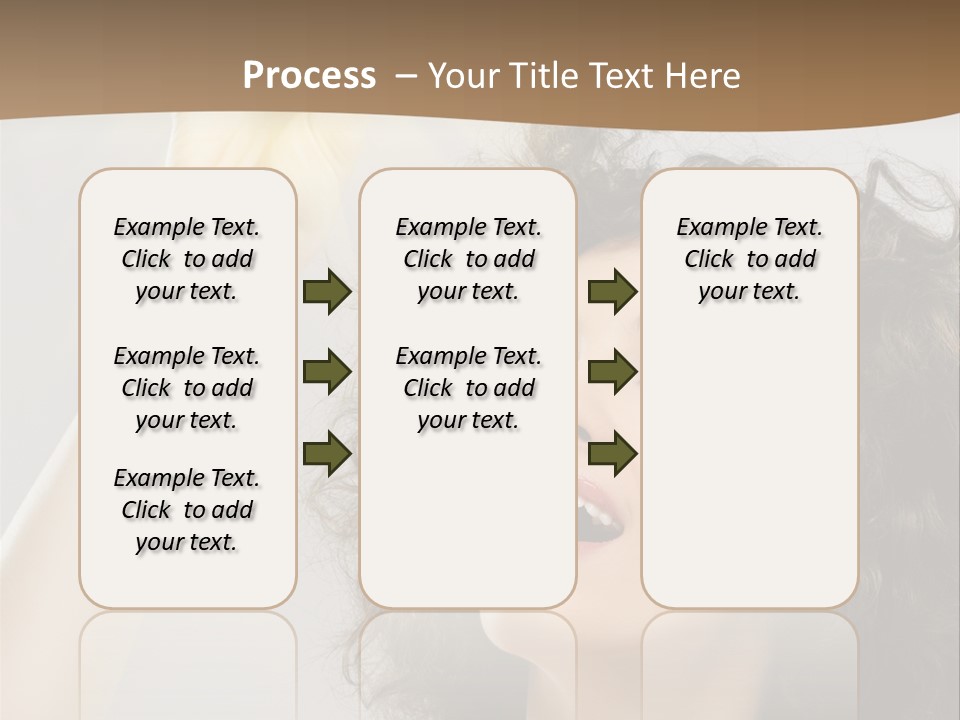 Process – Your Title Text Here

Example Text. Click to add your text.

Example Text. Click to add your text.

Example Text. Click to add your text.

Example Text. Click to add your text.

Example Text. Click to add your text.

Example Text. Click to add your text.